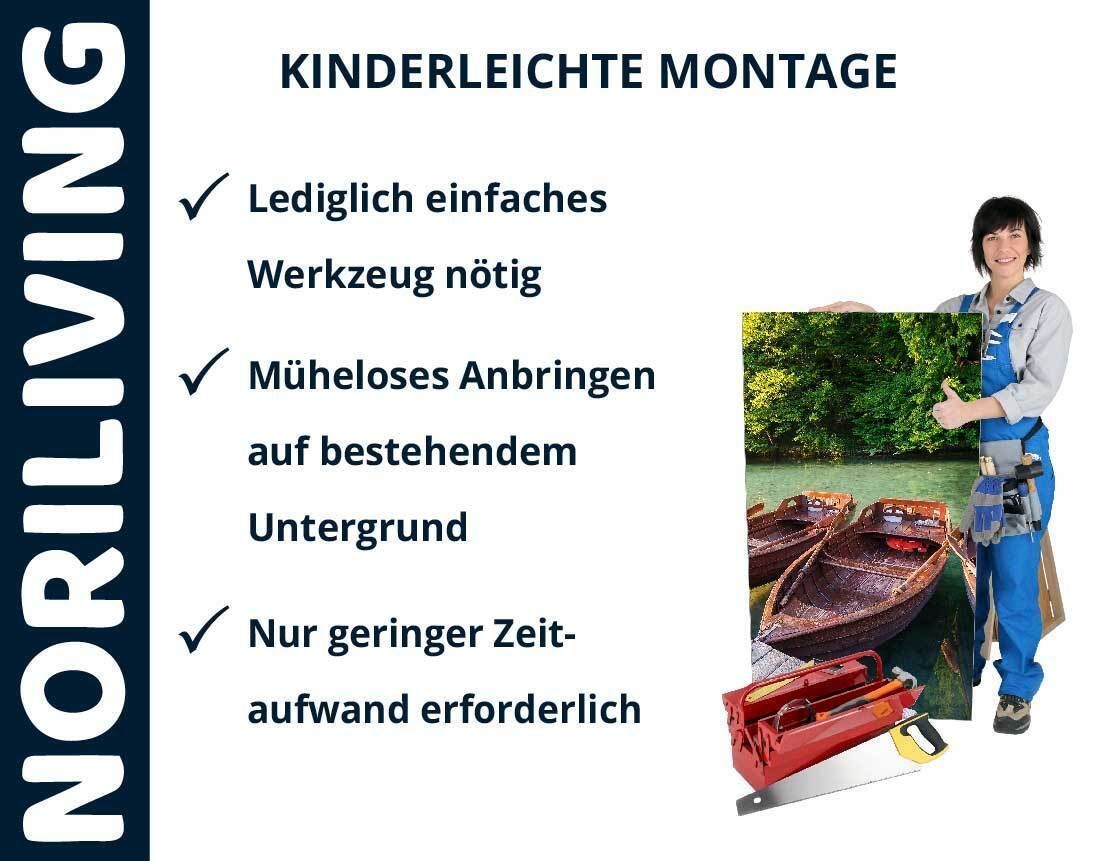 NORILIVING

KINDERLEICHTE MONTAGE

✓ Lediglich einfaches Werkzeug nötig

✓ Müheloses Anbringen auf bestehendem Untergrund

✓ Nur geringer Zeitaufwand erforderlich